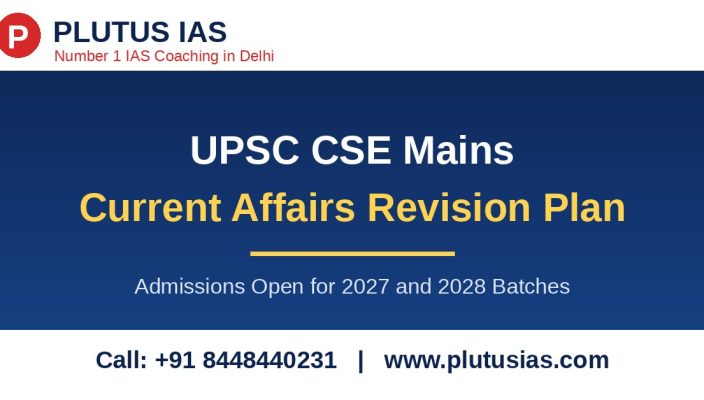 P
PLUTUS IAS
Number 1 IAS Coaching in Delhi

UPSC CSE Mains
Current Affairs Revision Plan

Admissions Open for 2027 and 2028 Batches

Call: +91 8448440231 | www.plutusias.com